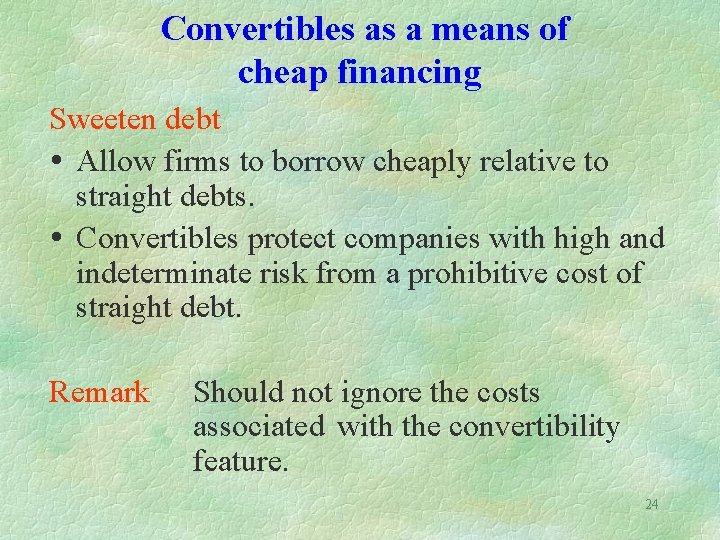 Convertibles as a means of cheap financing

Sweeten debt

• Allow firms to borrow cheaply relative to straight debts.

• Convertibles protect companies with high and indeterminate risk from a prohibitive cost of straight debt.

Remark Should not ignore the costs associated with the convertibility feature.

24